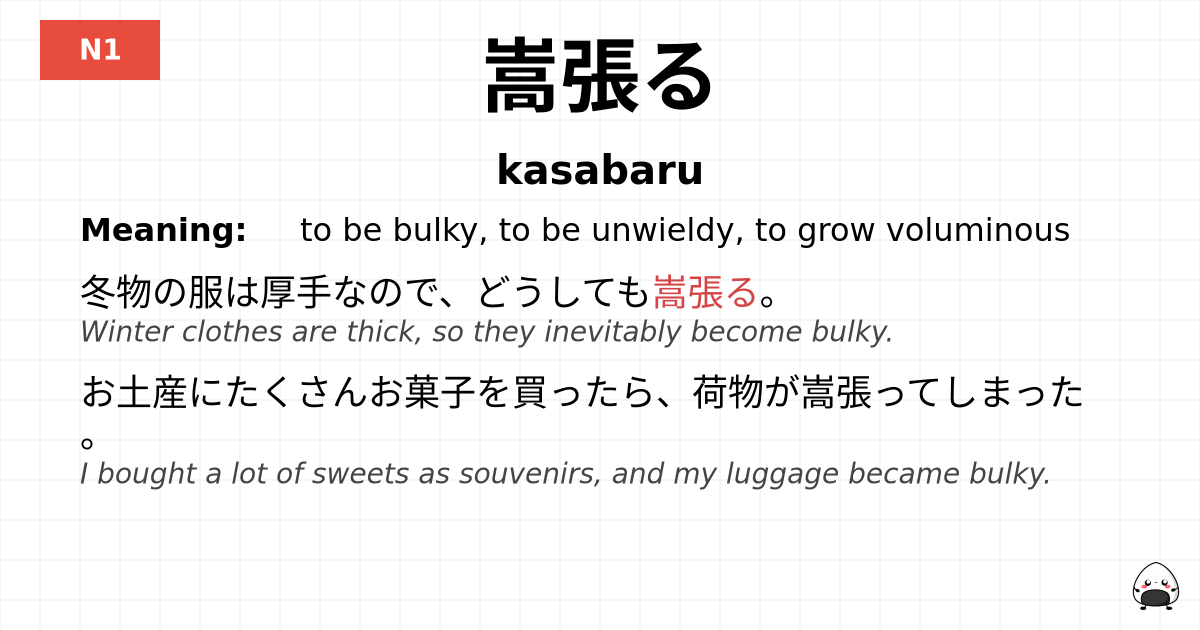 N1

嵩張る

kasabaru

Meaning: to be bulky, to be unwieldy, to grow voluminous

冬物の服は厚手なので、どうしても嵩張る。
Winter clothes are thick, so they inevitably become bulky.

お土産にたくさんお菓子を買ったら、荷物が嵩張ってしまった。
I bought a lot of sweets as souvenirs, and my luggage became bulky.